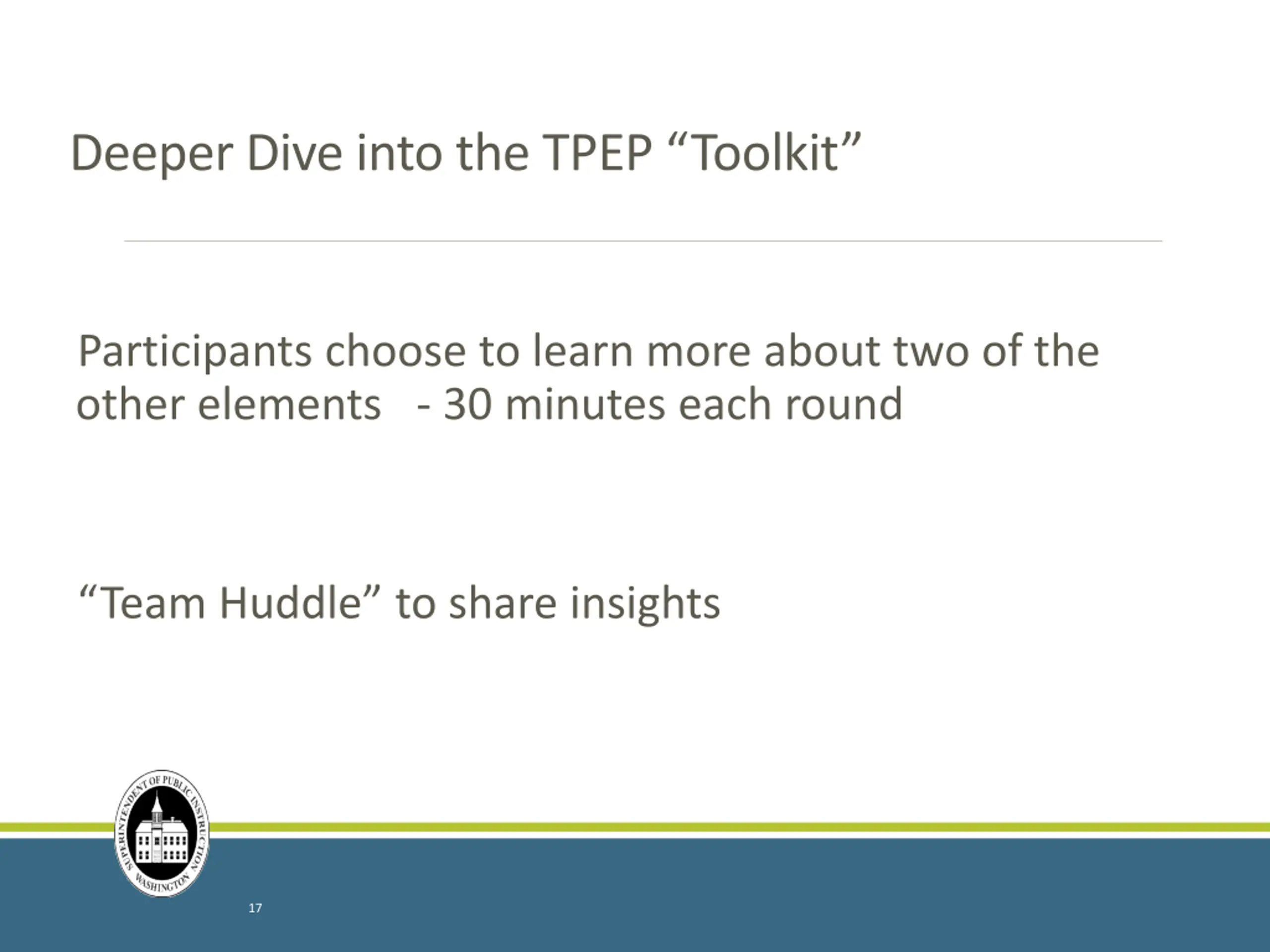 Deeper Dive into the TPEP “Toolkit”

Participants choose to learn more about two of the other elements - 30 minutes each round

“Team Huddle” to share insights

SUPERINTENDENT OF PUBLIC INSTRUCTION WASHINGTON

17